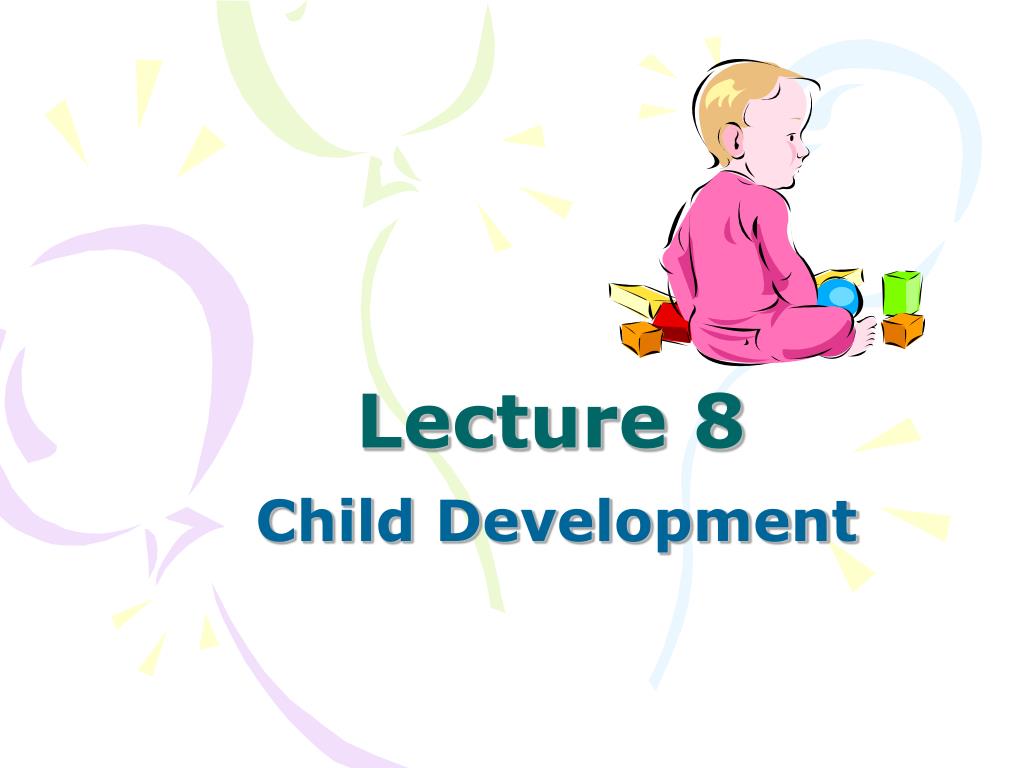 Lecture 8

Child Development